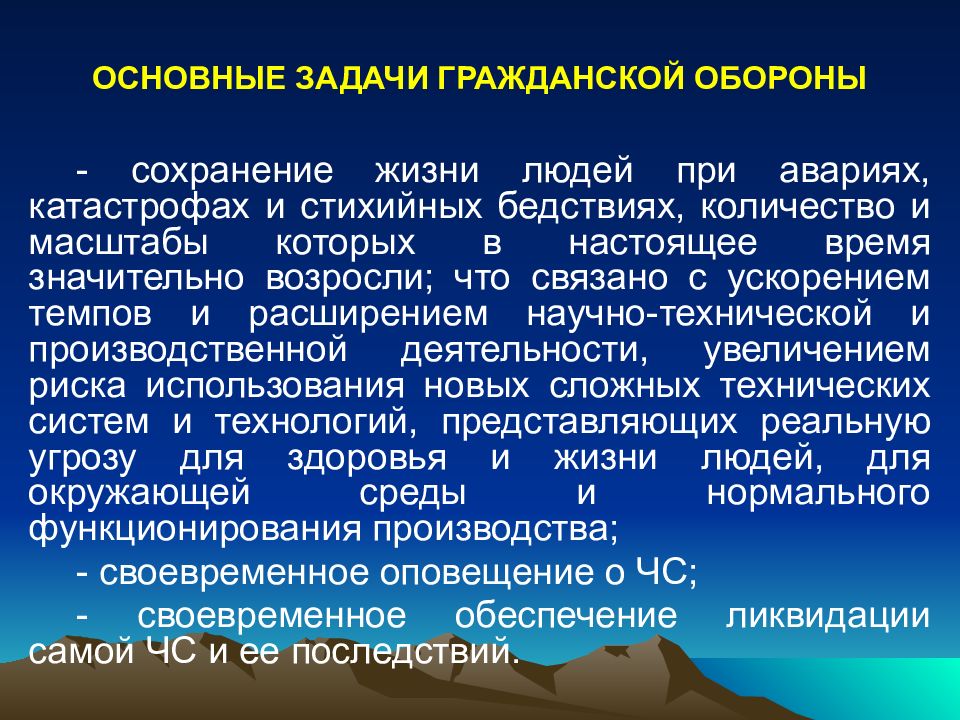 ОСНОВНЫЕ ЗАДАЧИ ГРАЖДАНСКОЙ ОБОРОНЫ

- сохранение жизни людей при авариях, катастрофах и стихийных бедствиях, количество и масштабы которых в настоящее время значительно возросли; что связано с ускорением темпов и расширением научно-технической и производственной деятельности, увеличением риска использования новых сложных технических систем и технологий, представляющих реальную угрозу для здоровья и жизни людей, для окружающей среды и нормального функционирования производства;

- своевременное оповещение о ЧС;

- своевременное обеспечение ликвидации самой ЧС и ее последствий.